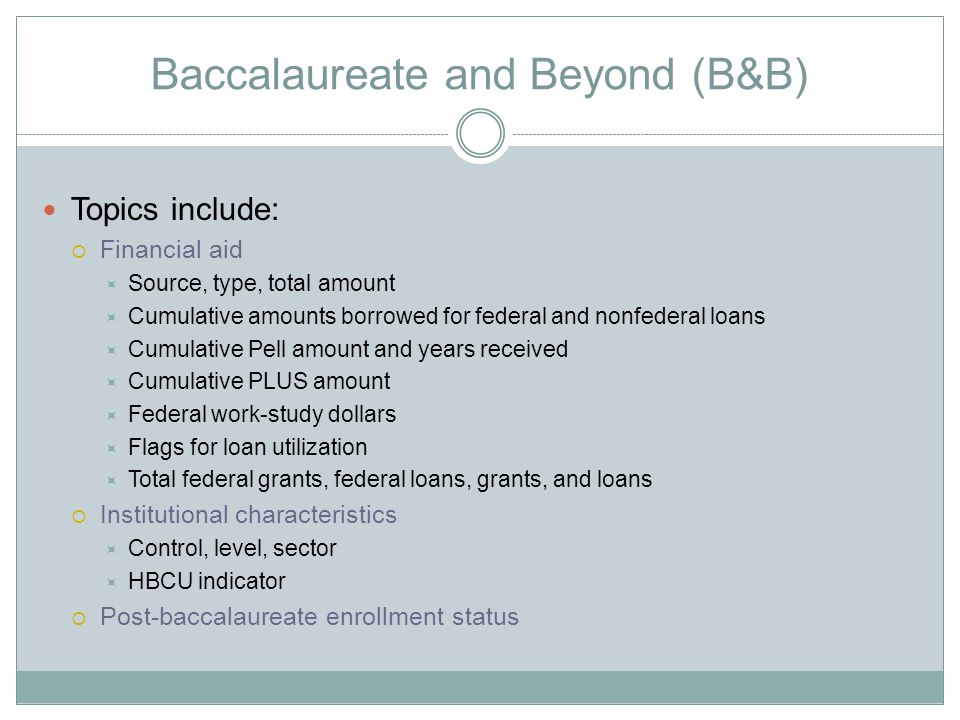 Baccalaureate and Beyond (B&B)

Topics include:

Financial aid

Source, type, total amount

Cumulative amounts borrowed for federal and nonfederal loans

Cumulative Pell amount and years received

Cumulative PLUS amount

Federal work-study dollars

Flags for loan utilization

Total federal grants, federal loans, grants, and loans

Institutional characteristics

Control, level, sector

HBCU indicator

Post-baccalaureate enrollment status